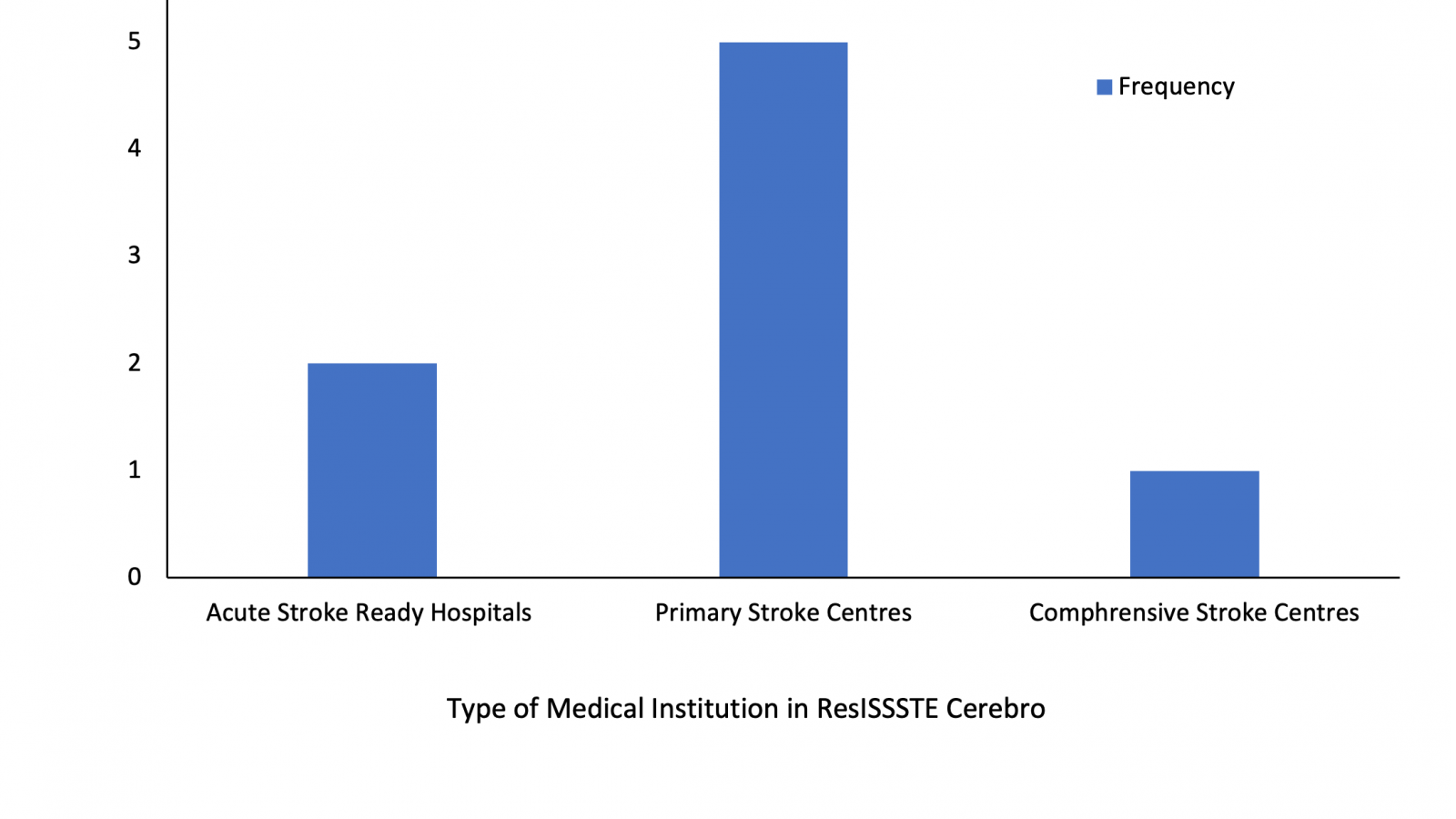 5
4
3
2
1
0

Frequency

Acute Stroke Ready Hospitals
Primary Stroke Centres
Comphrensive Stroke Centres

Type of Medical Institution in ResISSSTE Cerebro